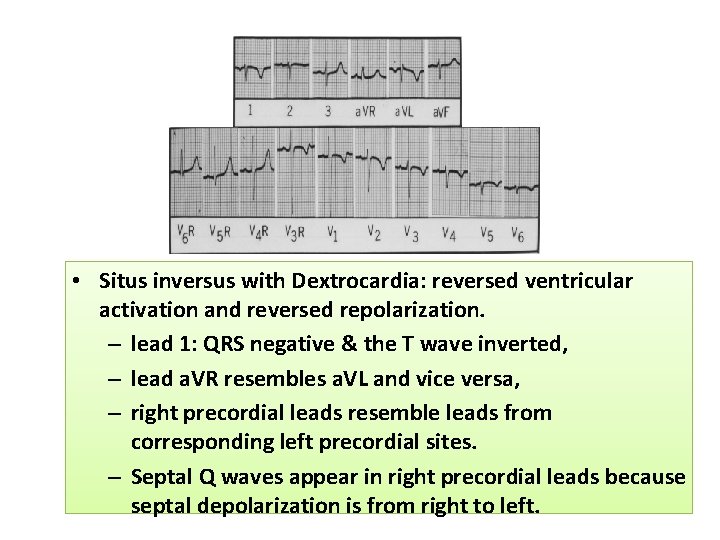 1 2 3 aVR aVL aVF

$V_6R$ $V_5R$ $V_4R$ $V_3R$ $V_1$ $V_2$ $V_3$ $V_4$ $V_5$ $V_6$

• Situs inversus with Dextrocardia: reversed ventricular activation and reversed repolarization.
– lead 1: QRS negative & the T wave inverted,
– lead aVR resembles aVL and vice versa,
– right precordial leads resemble leads from corresponding left precordial sites.
– Septal Q waves appear in right precordial leads because septal depolarization is from right to left.